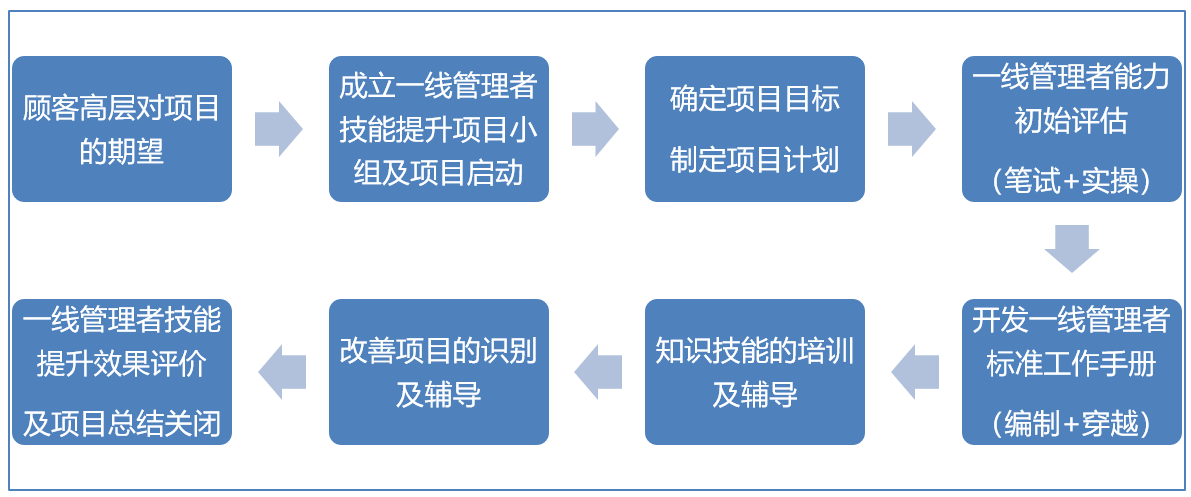 顾客高层对项目的期望

成立一线管理者技能提升项目小组及项目启动

确定项目目标

制定项目计划

一线管理者能力初始评估

（笔试+实操）

开发一线管理者标准工作手册

（编制+穿越）

知识技能的培训及辅导

改善项目的识别及辅导

一线管理者技能提升效果评价

及项目总结关闭